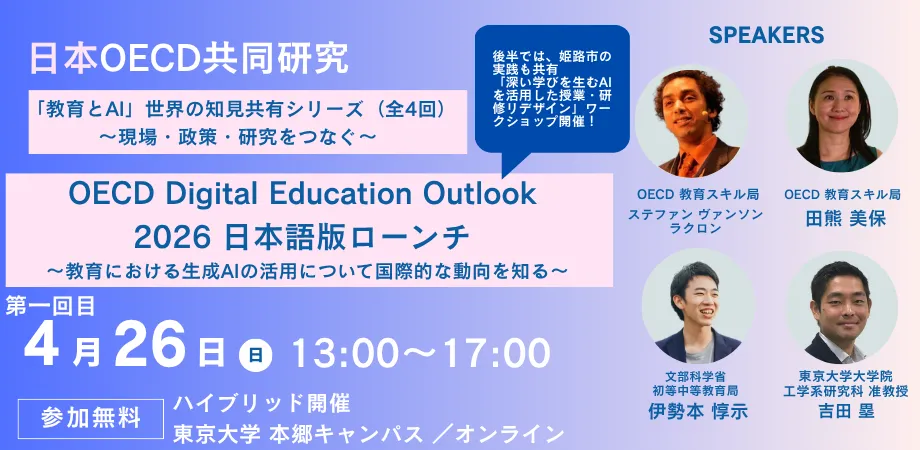 日本OECD共同研究

「教育とAI」世界の知見共有シリーズ（全4回）
〜現場・政策・研究をつなぐ〜

後半では、姫路市の実践も共有
「深い学びを生むAIを活用した授業・研修リデザイン」ワークショップ開催！

OECD Digital Education Outlook 2026 日本語版ローンチ
〜教育における生成AIの活用について国際的な動向を知る〜

第一回目
4月26日 日 13:00〜17:00

参加無料
ハイブリッド開催
東京大学 本郷キャンパス ／オンライン

SPEAKERS

OECD 教育スキル局
ステファン ヴァンソン ラクロン

OECD 教育スキル局
田熊 美保

文部科学省
初等中等教育局
伊勢本 惇示

東京大学大学院
工学系研究科 准教授
吉田 塁